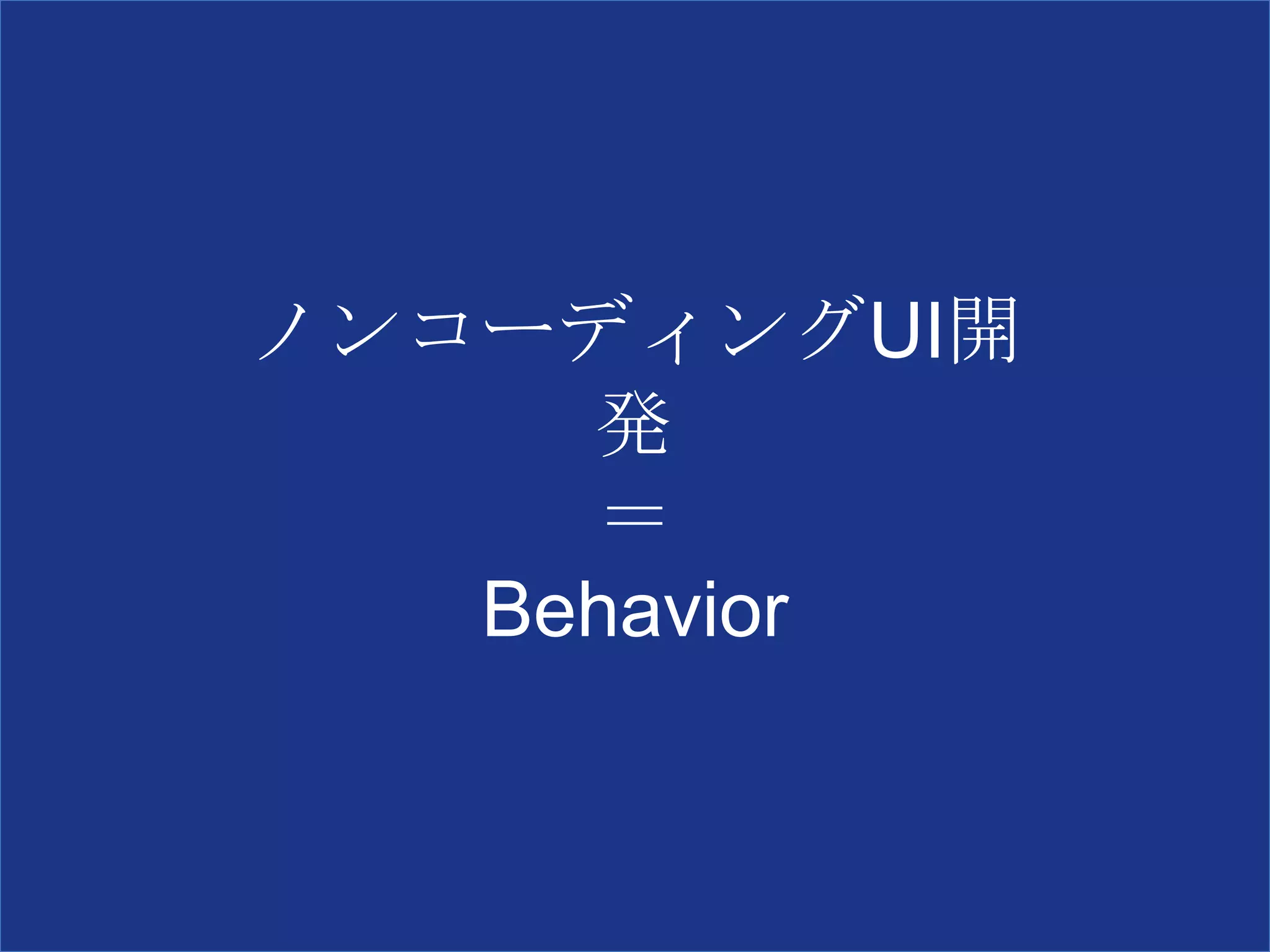 ノンコーディングUI開発
＝
Behavior